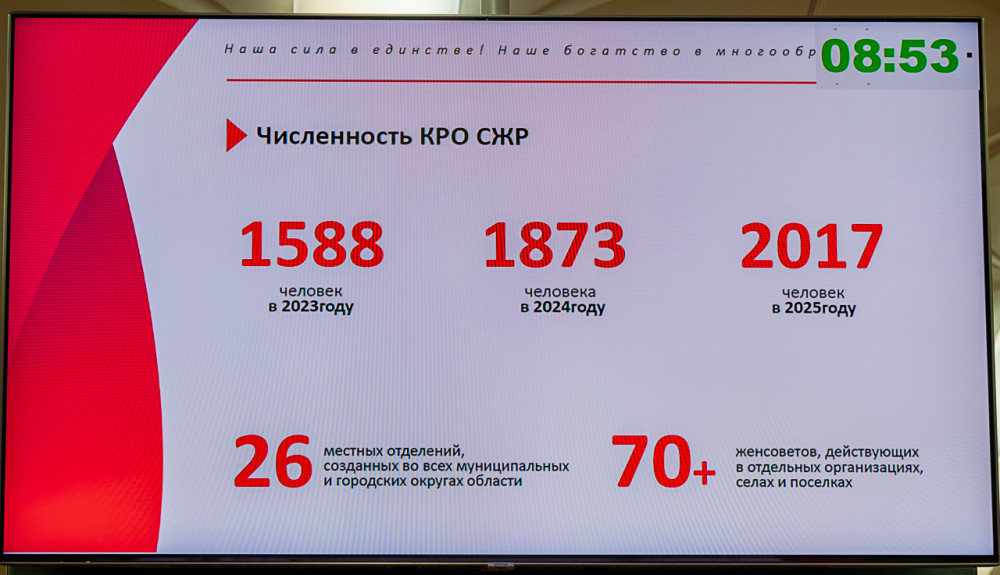 Наша сила в единстве! Наше богатство в многообр

08:53

Численность КРО СЖР

1588
человек
в 2023году

1873
человека
в 2024году

2017
человек
в 2025году

26 местных отделений, созданных во всех муниципальных и городских округах области

70+ женсоветов, действующих в отдельных организациях, селах и поселках